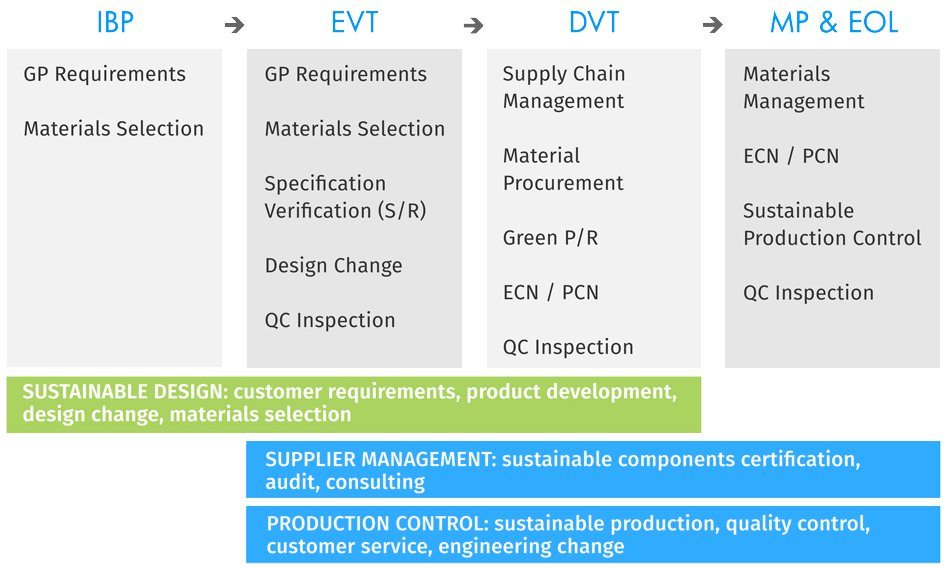 IBP → EVT → DVT → MP & EOL

GP Requirements

Materials Selection

GP Requirements

Materials Selection

Specification Verification (S/R)

Design Change

QC Inspection

Supply Chain Management

Material Procurement

Green P/R

ECN / PCN

QC Inspection

Materials Management

ECN / PCN

Sustainable Production Control

QC Inspection

SUSTAINABLE DESIGN: customer requirements, product development, design change, materials selection

SUPPLIER MANAGEMENT: sustainable components certification, audit, consulting

PRODUCTION CONTROL: sustainable production, quality control, customer service, engineering change